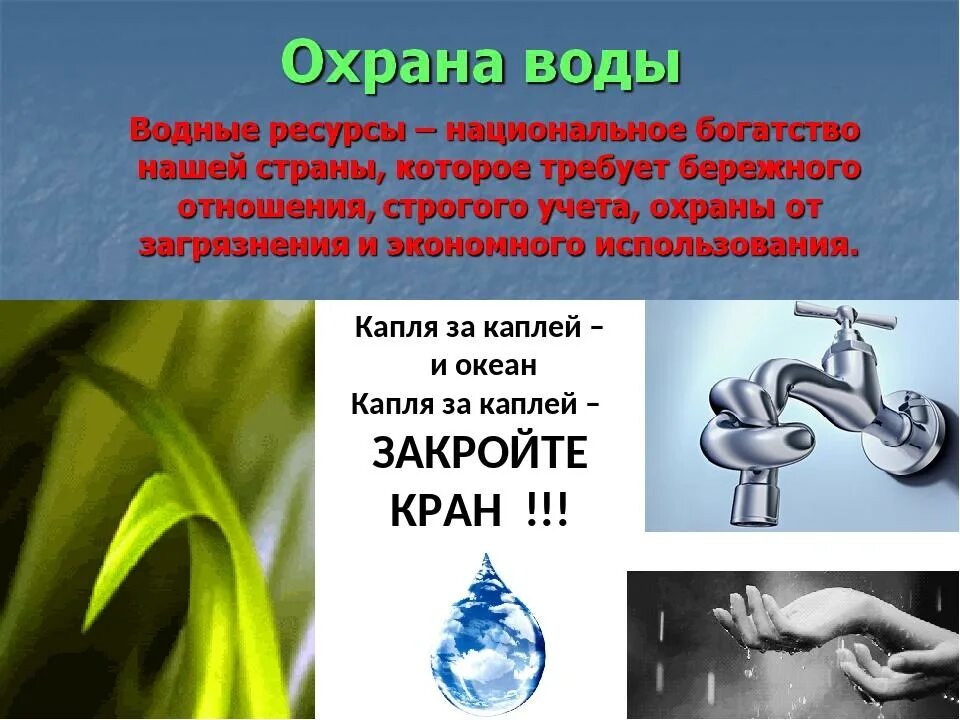 Охрана воды

Водные ресурсы – национальное богатство нашей страны, которое требует бережного отношения, строгого учета, охраны от загрязнения и экономного использования.

Капля за каплей – и океан
Капля за каплей – ЗАКРОЙТЕ КРАН !!!